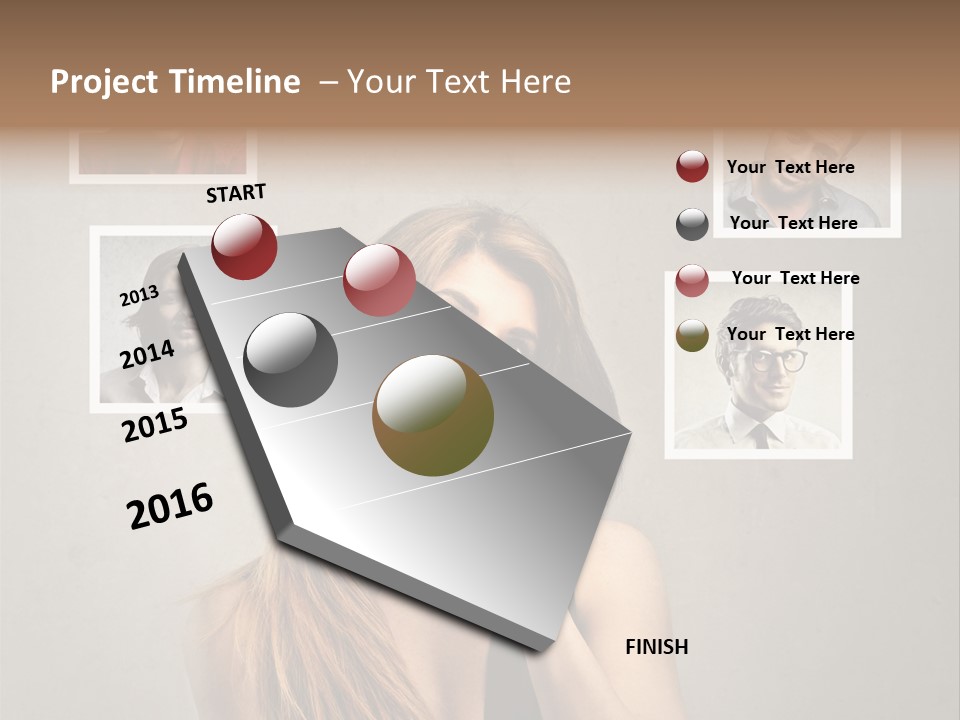 Project Timeline – Your Text Here

START

2013

2014

2015

2016

Your Text Here

Your Text Here

Your Text Here

Your Text Here

FINISH